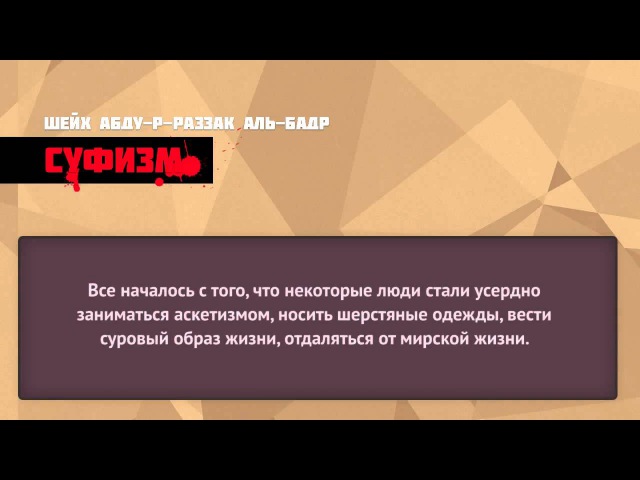 ШЕЙХ АБДУ-Р-РАЗЗАК АЛЬ-БАДР

СУФИЗМ

Все началось с того, что некоторые люди стали усердно заниматься аскетизмом, носить шерстяные одежды, вести суровый образ жизни, отдаляться от мирской жизни.